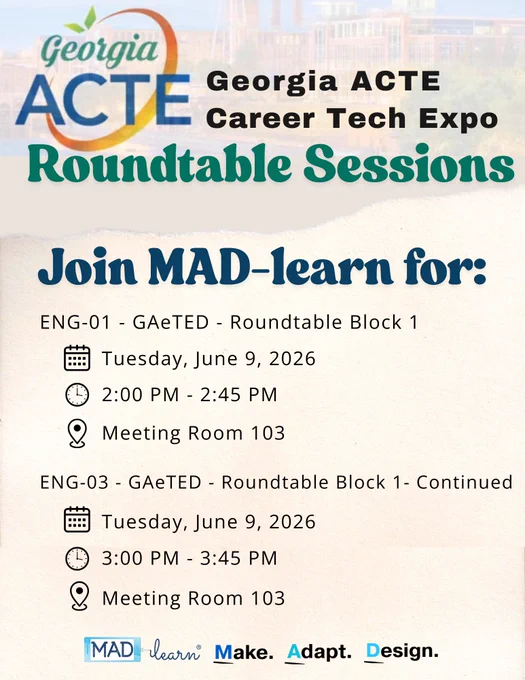 Georgia ACTE

Georgia ACTE Career Tech Expo

Roundtable Sessions

Join MAD-learn for:

ENG-01 - GAeTED - Roundtable Block 1

Tuesday, June 9, 2026

2:00 PM - 2:45 PM

Meeting Room 103

ENG-03 - GAeTED - Roundtable Block 1- Continued

Tuesday, June 9, 2026

3:00 PM - 3:45 PM

Meeting Room 103

MAD learn® Make. Adapt. Design.